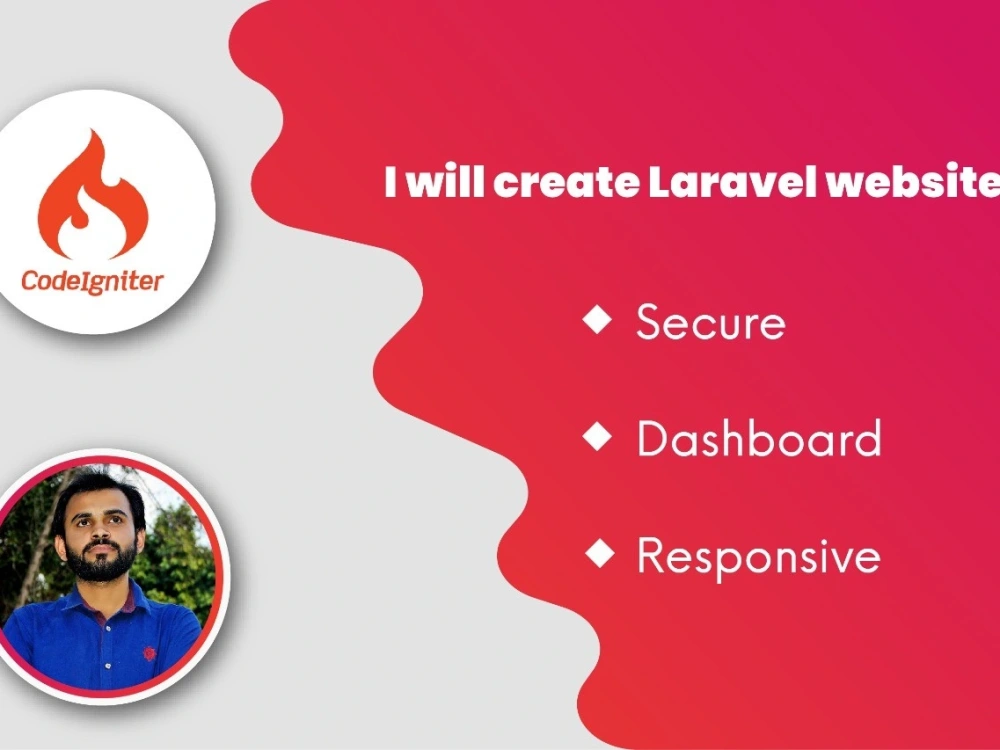 CodeIgniter

I will create Laravel website

◆ Secure

◆ Dashboard

◆ Responsive